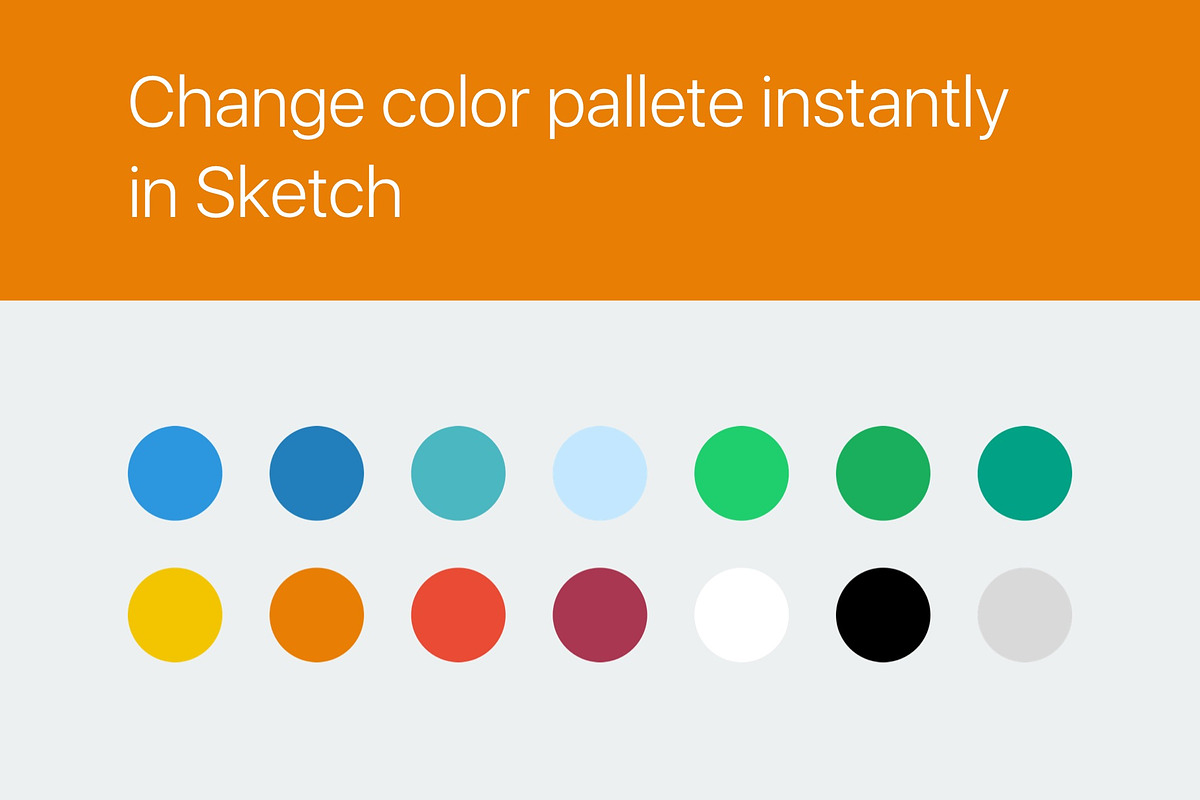 Change color pallete instantly in Sketch